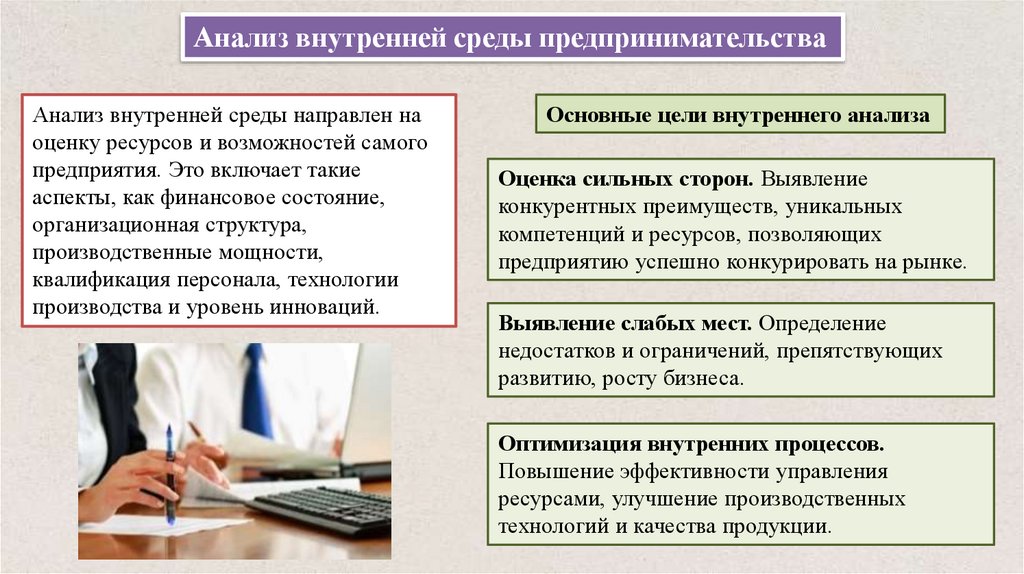 Анализ внутренней среды предпринимательства

Анализ внутренней среды направлен на оценку ресурсов и возможностей самого предприятия. Это включает такие аспекты, как финансовое состояние, организационная структура, производственные мощности, квалификация персонала, технологии производства и уровень инноваций.

Основные цели внутреннего анализа

Оценка сильных сторон. Выявление конкурентных преимуществ, уникальных компетенций и ресурсов, позволяющих предприятию успешно конкурировать на рынке.

Выявление слабых мест. Определение недостатков и ограничений, препятствующих развитию, росту бизнеса.

Оптимизация внутренних процессов. Повышение эффективности управления ресурсами, улучшение производственных технологий и качества продукции.